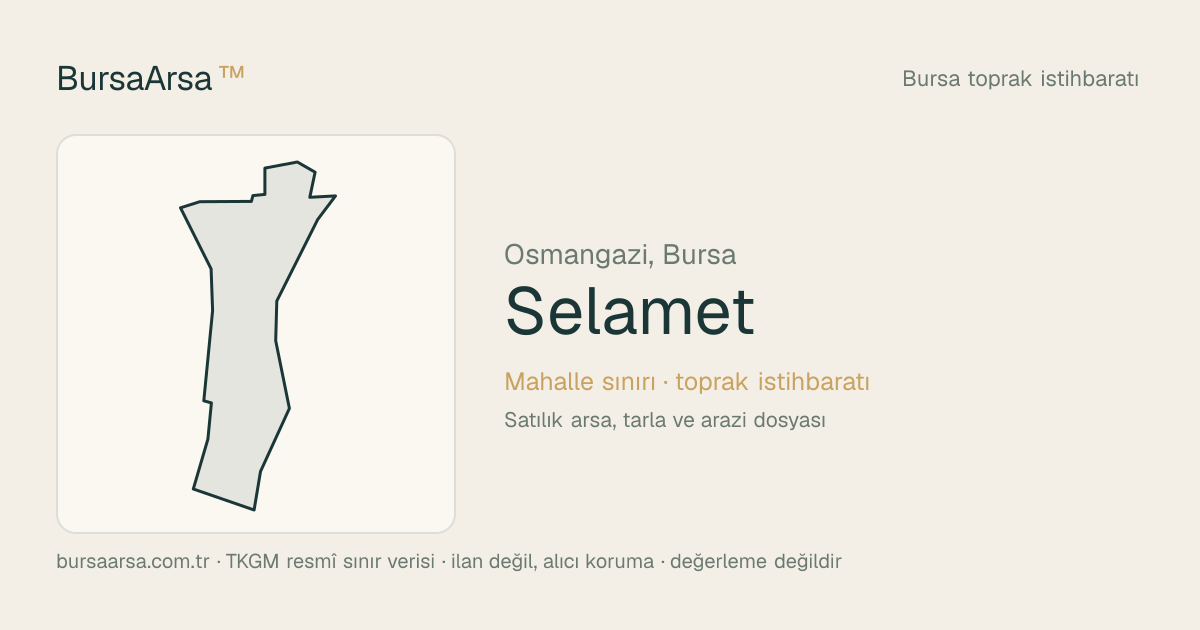 BursaArsa ™

Bursa toprak istihbaratı

Osmangazi, Bursa

Selamet

Mahalle sınırı · toprak istihbaratı

Satılık arsa, tarla ve arazi dosyası

bursaarsa.com.tr · TKGM resmî sınır verisi · ilan değil, alıcı koruma · değerleme değildir